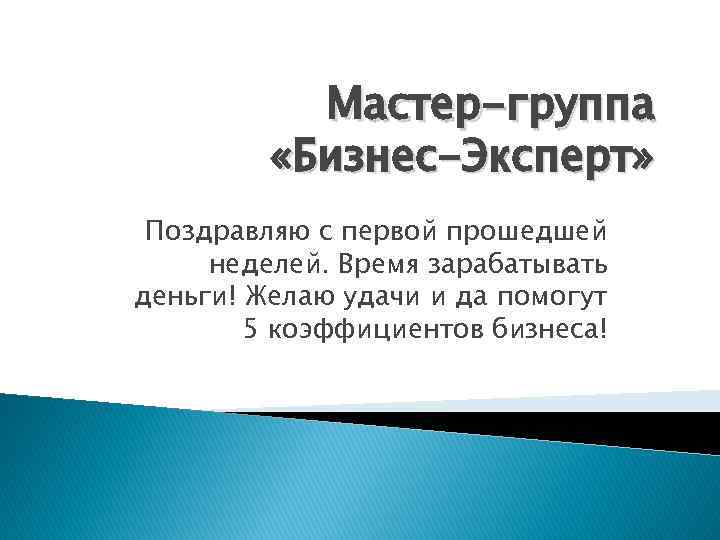 Мастер-группа «Бизнес-Эксперт»

Поздравляю с первой прошедшей неделей. Время зарабатывать деньги! Желаю удачи и да помогут 5 коэффициентов бизнеса!